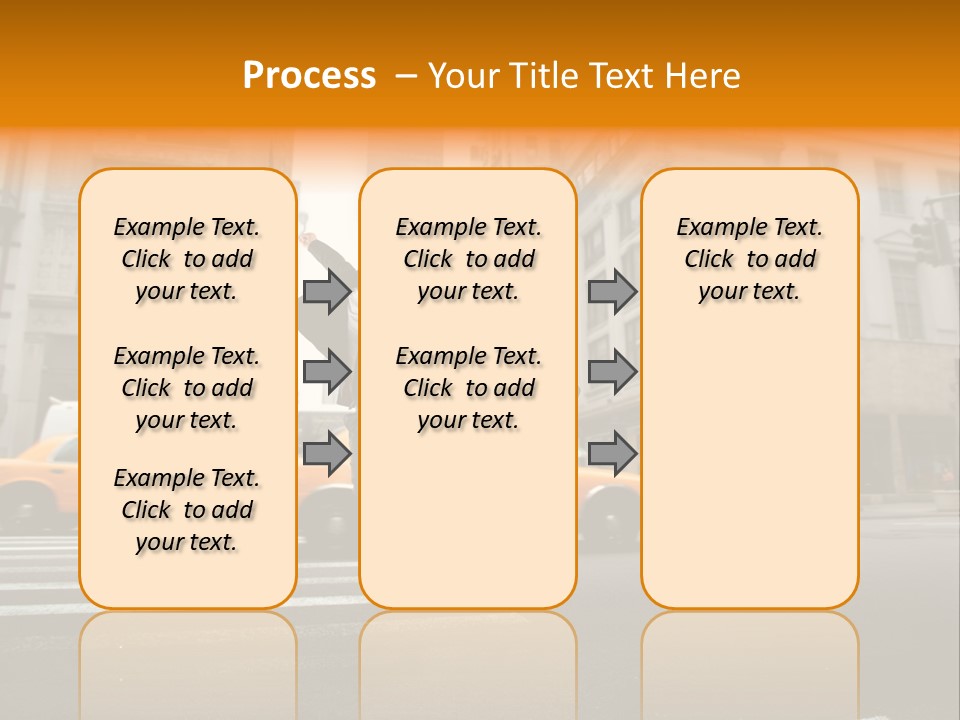 Process – Your Title Text Here

Example Text. Click to add your text.

Example Text. Click to add your text.

Example Text. Click to add your text.

Example Text. Click to add your text.

Example Text. Click to add your text.

Example Text. Click to add your text.